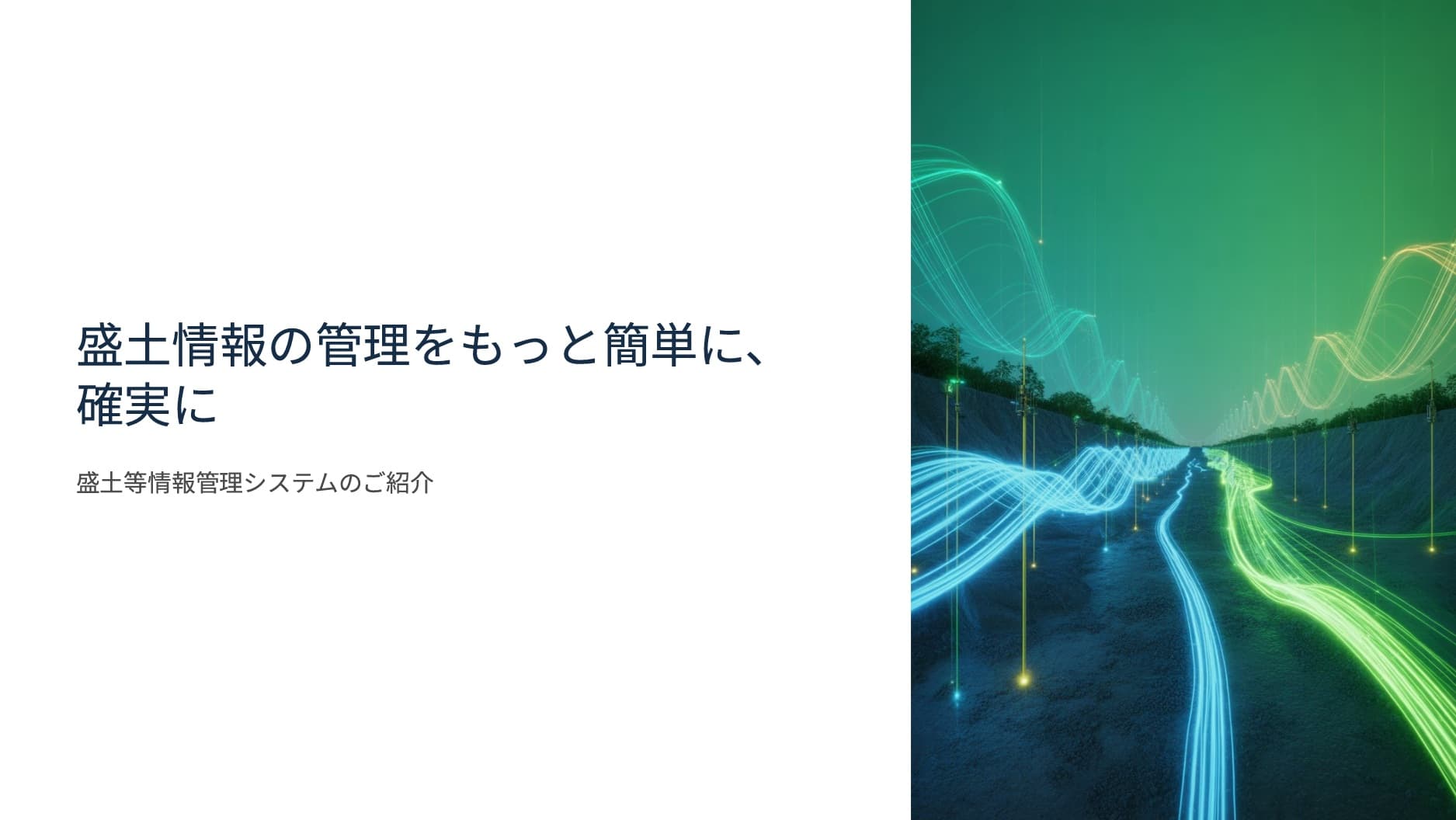 盛土情報の管理をもっと簡単に、確実に

盛土等情報管理システムのご紹介